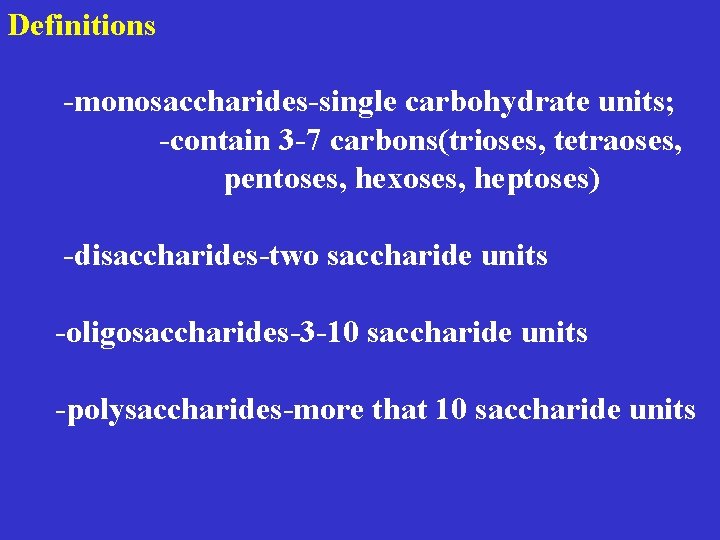 Definitions

-monosaccharides-single carbohydrate units;
-contain 3-7 carbons(trioses, tetraoses, pentoses, hexoses, heptoses)

-disaccharides-two saccharide units

-oligosaccharides-3-10 saccharide units

-polysaccharides-more that 10 saccharide units